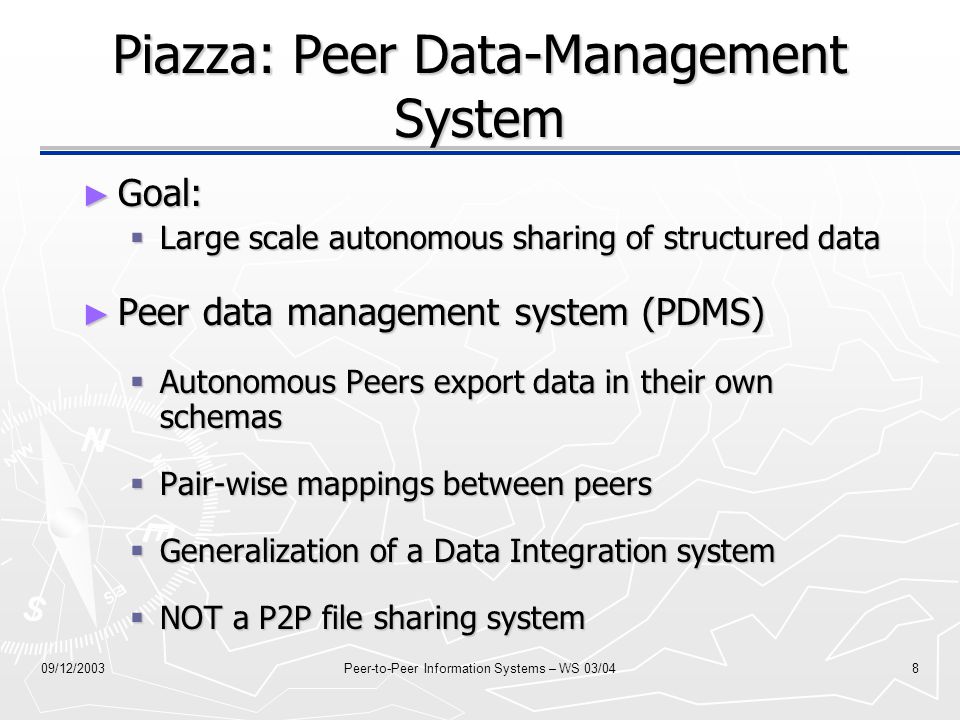 Piazza: Peer Data-Management System

► Goal:
▪ Large scale autonomous sharing of structured data

► Peer data management system (PDMS)
▪ Autonomous Peers export data in their own schemas
▪ Pair-wise mappings between peers
▪ Generalization of a Data Integration system
▪ NOT a P2P file sharing system

09/12/2003

Peer-to-Peer Information Systems – WS 03/04

8